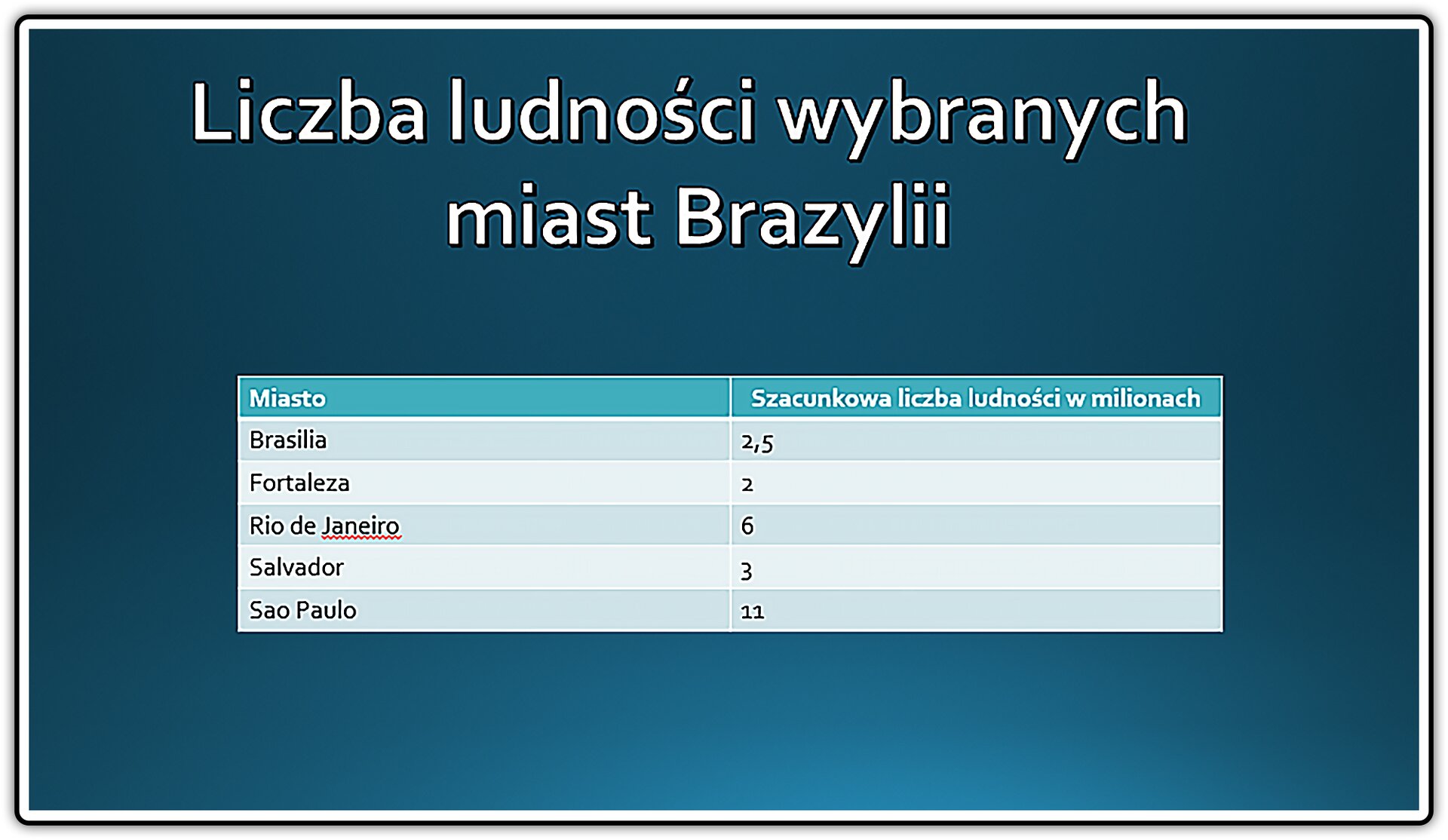 Liczba ludności wybranych miast Brazylii

| Miasto | Szacunkowa liczba ludności w milionach |
|---|---|
| Brasilia | 2,5 |
| Fortaleza | 2 |
| Rio de Janeiro | 6 |
| Salvador | 3 |
| Sao Paulo | 11 |